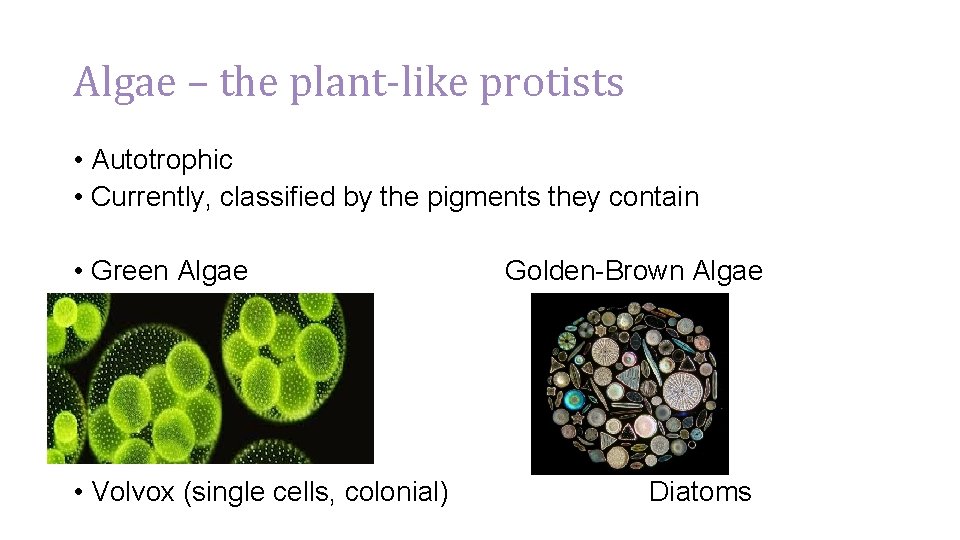 Algae – the plant-like protists

• Autotrophic
• Currently, classified by the pigments they contain

• Green Algae

Golden-Brown Algae

• Volvox (single cells, colonial)

Diatoms